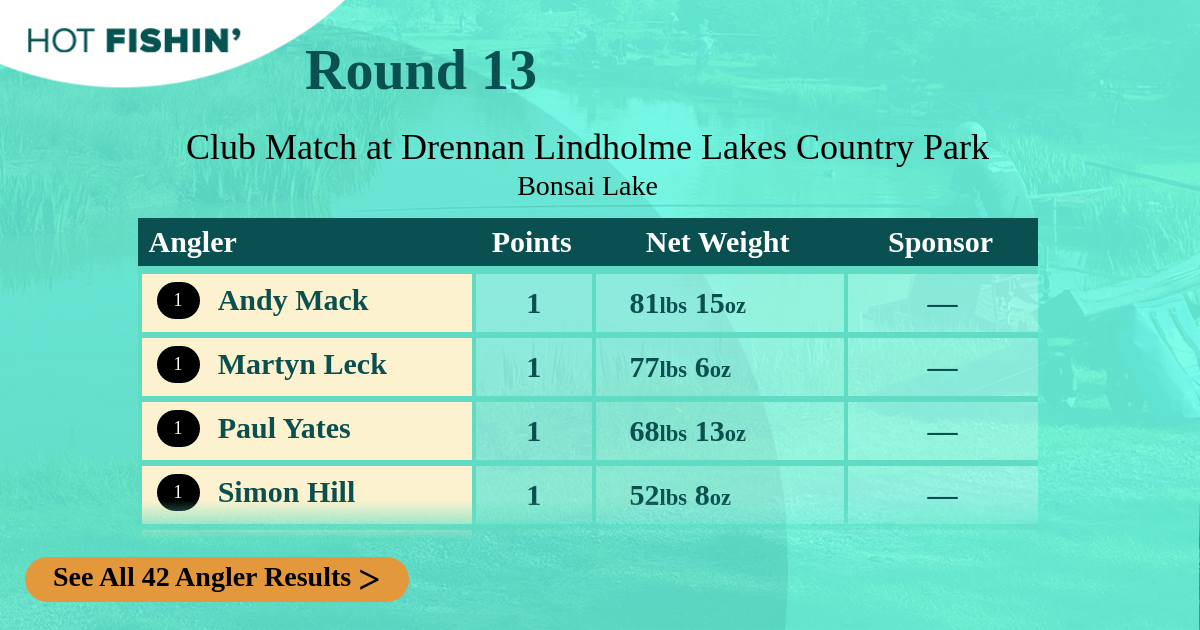 HOT FISHIN'

Round 13

Club Match at Drennan Lindholme Lakes Country Park
Bonsai Lake

| Angler | Points | Net Weight | Sponsor |
|---|---|---|---|
| 1 Andy Mack | 1 | 81lbs 15oz | — |
| 1 Martyn Leck | 1 | 77lbs 6oz | — |
| 1 Paul Yates | 1 | 68lbs 13oz | — |
| 1 Simon Hill | 1 | 52lbs 8oz | — |

See All 42 Angler Results >